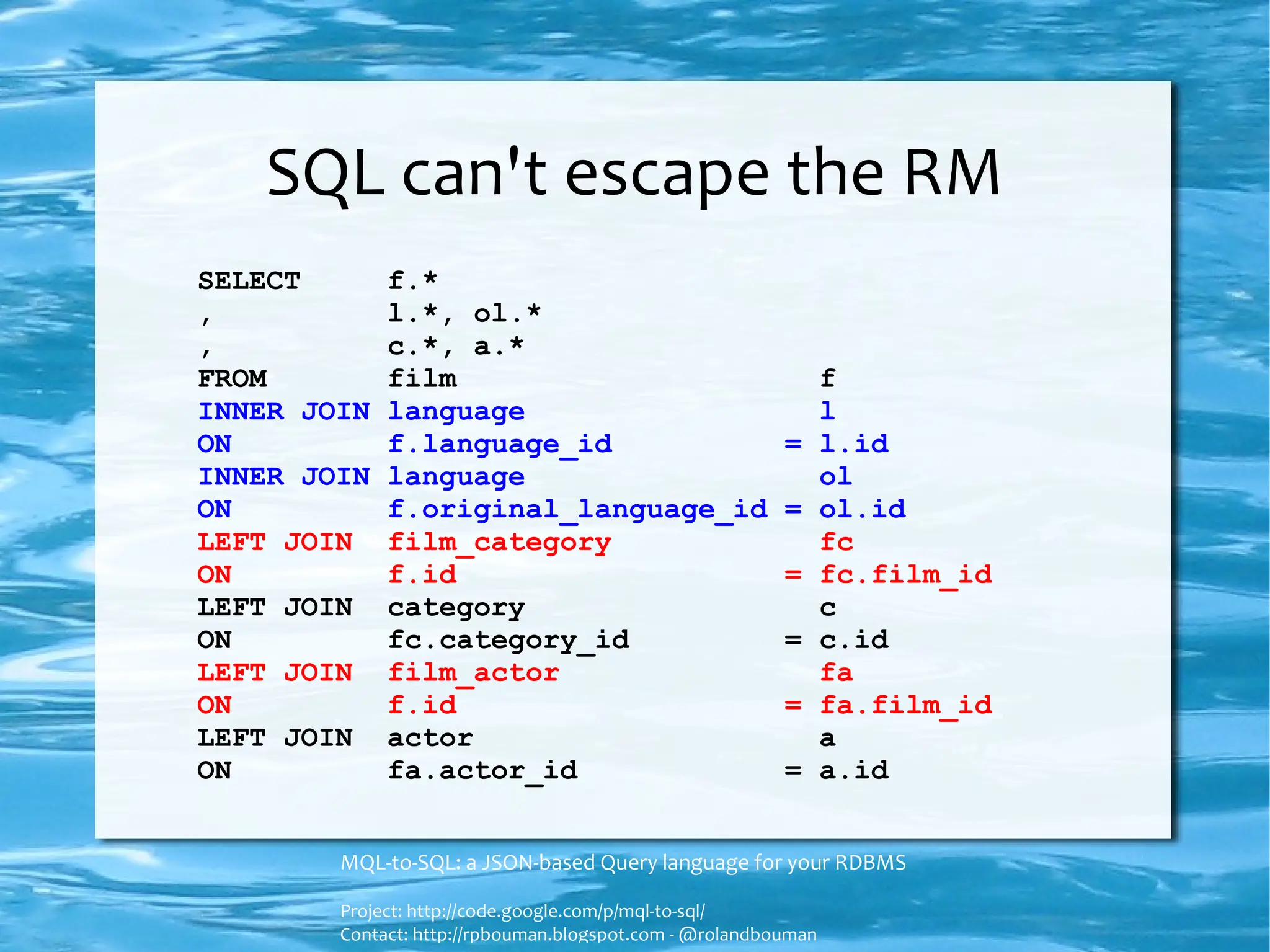 SQL can't escape the RM

SELECT f.*
, l.*, ol.*
, c.*, a.*
FROM film f
INNER JOIN language l
ON f.language_id = l.id
INNER JOIN language ol
ON f.original_language_id = ol.id
LEFT JOIN film_category fc
ON f.id = fc.film_id
LEFT JOIN category c
ON fc.category_id = c.id
LEFT JOIN film_actor fa
ON f.id = fa.film_id
LEFT JOIN actor a
ON fa.actor_id = a.id

MQL-to-SQL: a JSON-based Query language for your RDBMS

Project: http://code.google.com/p/mql-to-sql/
Contact: http://rpbouman.blogspot.com - @rolandbouman